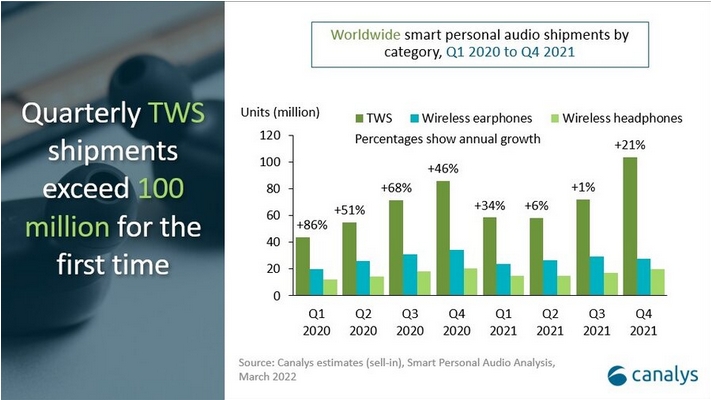 Quarterly TWS shipments exceed 100 million for the first time

Worldwide smart personal audio shipments by category, Q1 2020 to Q4 2021

Units (million)

TWS Wireless earphones Wireless headphones

Percentages show annual growth

120
100
80
60
40
20
0

+86%
+51%
+68%
+46%
+34%
+6%
+1%
+21%

Q1 2020
Q2 2020
Q3 2020
Q4 2020
Q1 2021
Q2 2021
Q3 2021
Q4 2021

Source: Canalys estimates (sell-in), Smart Personal Audio Analysis, March 2022

canalys